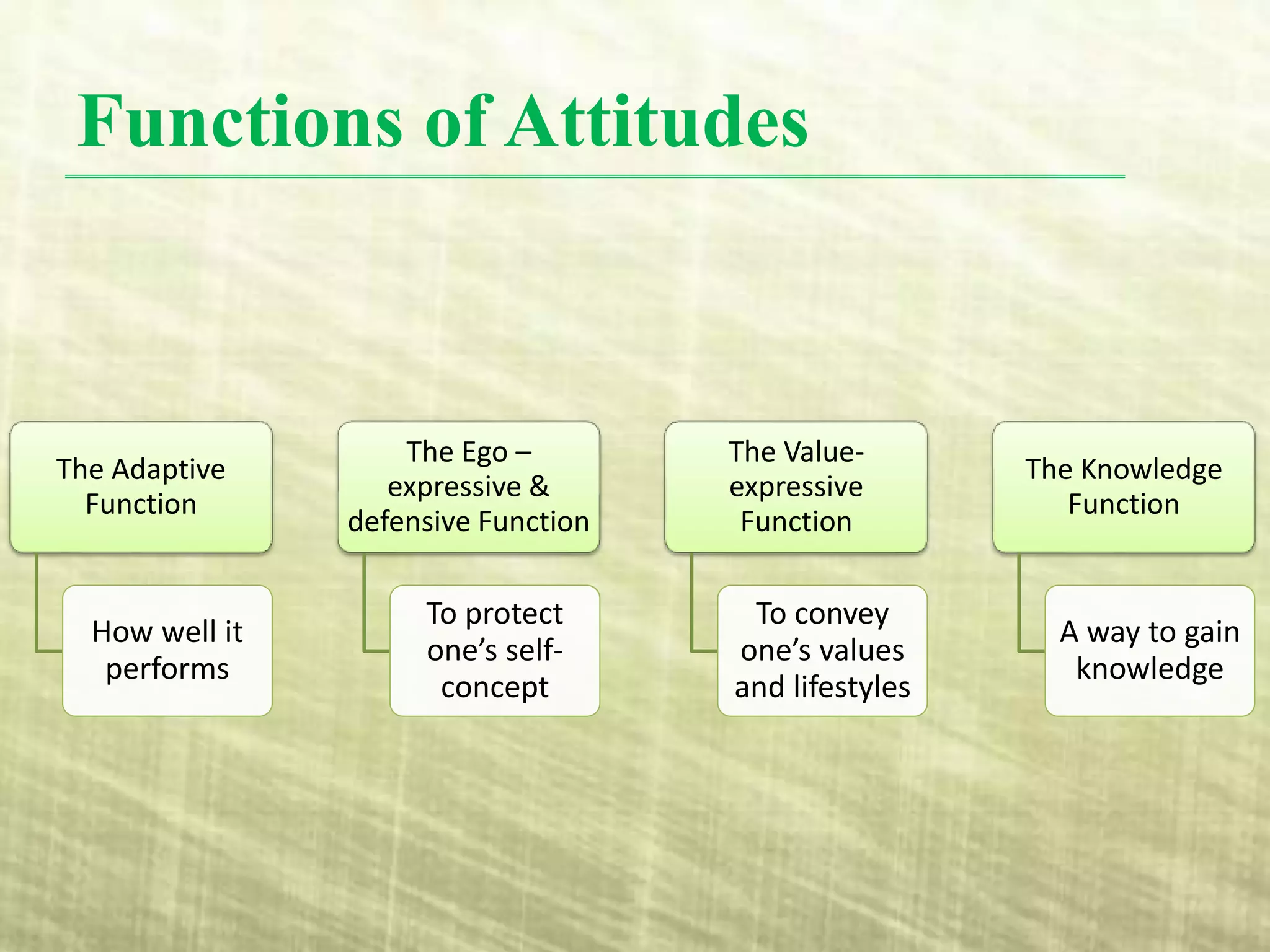 Functions of Attitudes

The Adaptive Function

How well it performs

The Ego – expressive & defensive Function

To protect one's self-concept

The Value-expressive Function

To convey one's values and lifestyles

The Knowledge Function

A way to gain knowledge